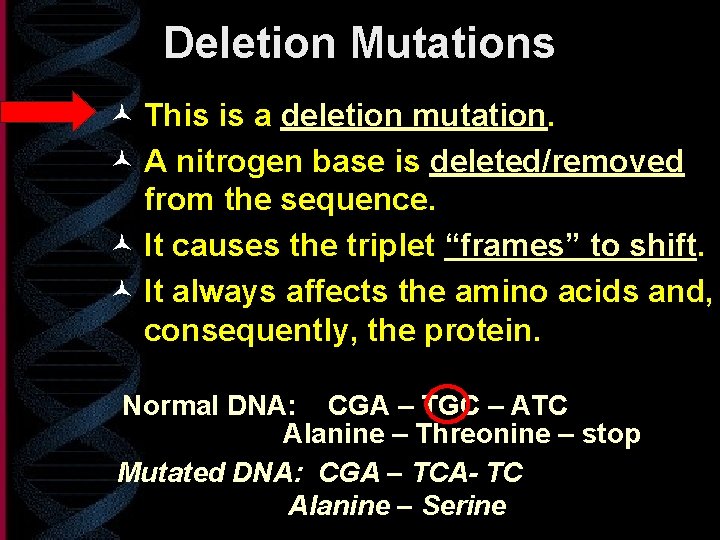 Deletion Mutations

This is a deletion mutation.

A nitrogen base is deleted/removed from the sequence.

It causes the triplet "frames" to shift.

It always affects the amino acids and, consequently, the protein.

Normal DNA: CGA – TGC – ATC
Alanine – Threonine – stop

Mutated DNA: CGA – TCA- TC
Alanine – Serine